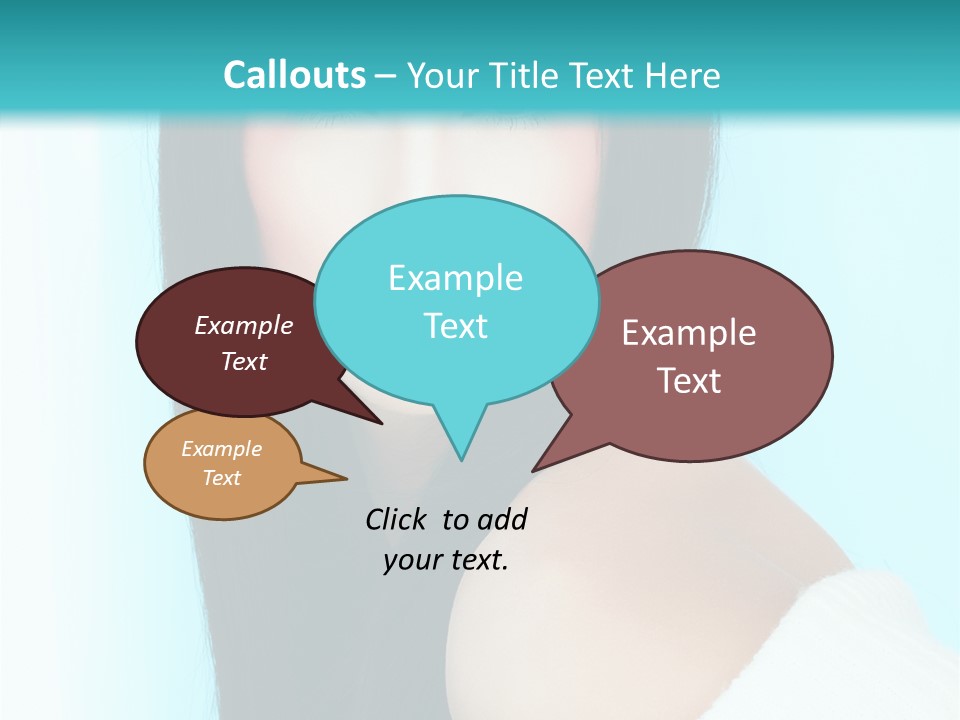 Callouts – Your Title Text Here

Example Text

Example Text

Example Text

Example Text

Click to add your text.